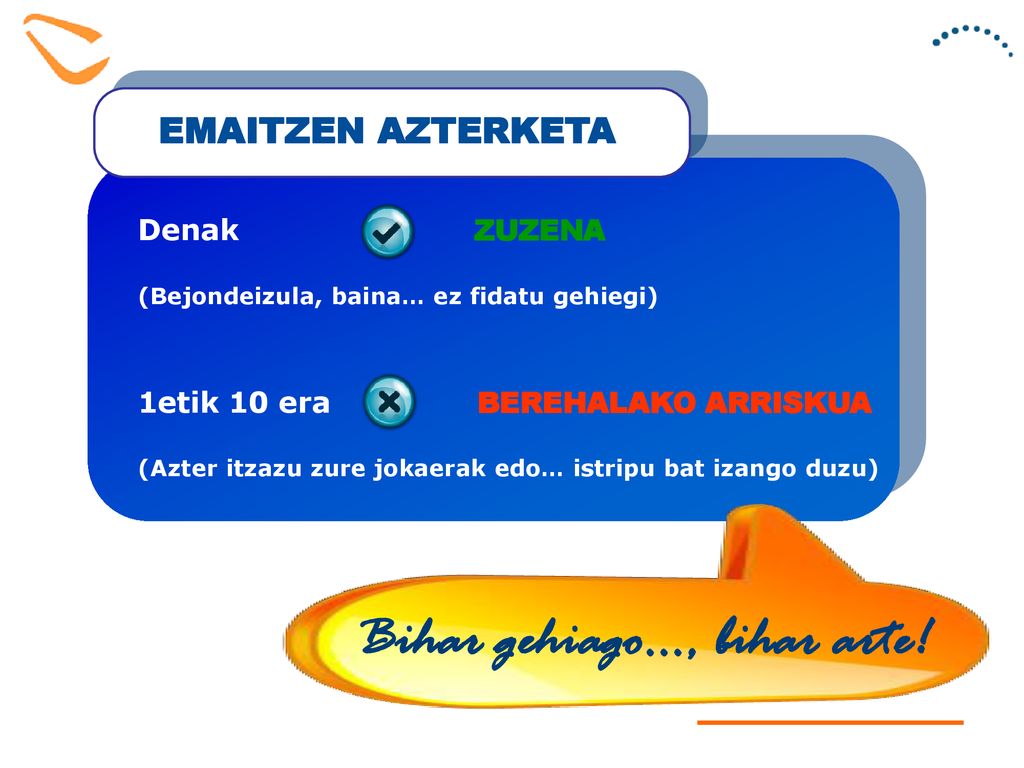 EMAITZEN AZTERKETA

Denak ZUZENA

(Bejondeizula, baina… ez fidatu gehiegi)

1etik 10 era BEREHALAKO ARRISKUA

(Azter itzazu zure jokaerak edo… istripu bat izango duzu)

Bihar gehiago…, bihar arte!